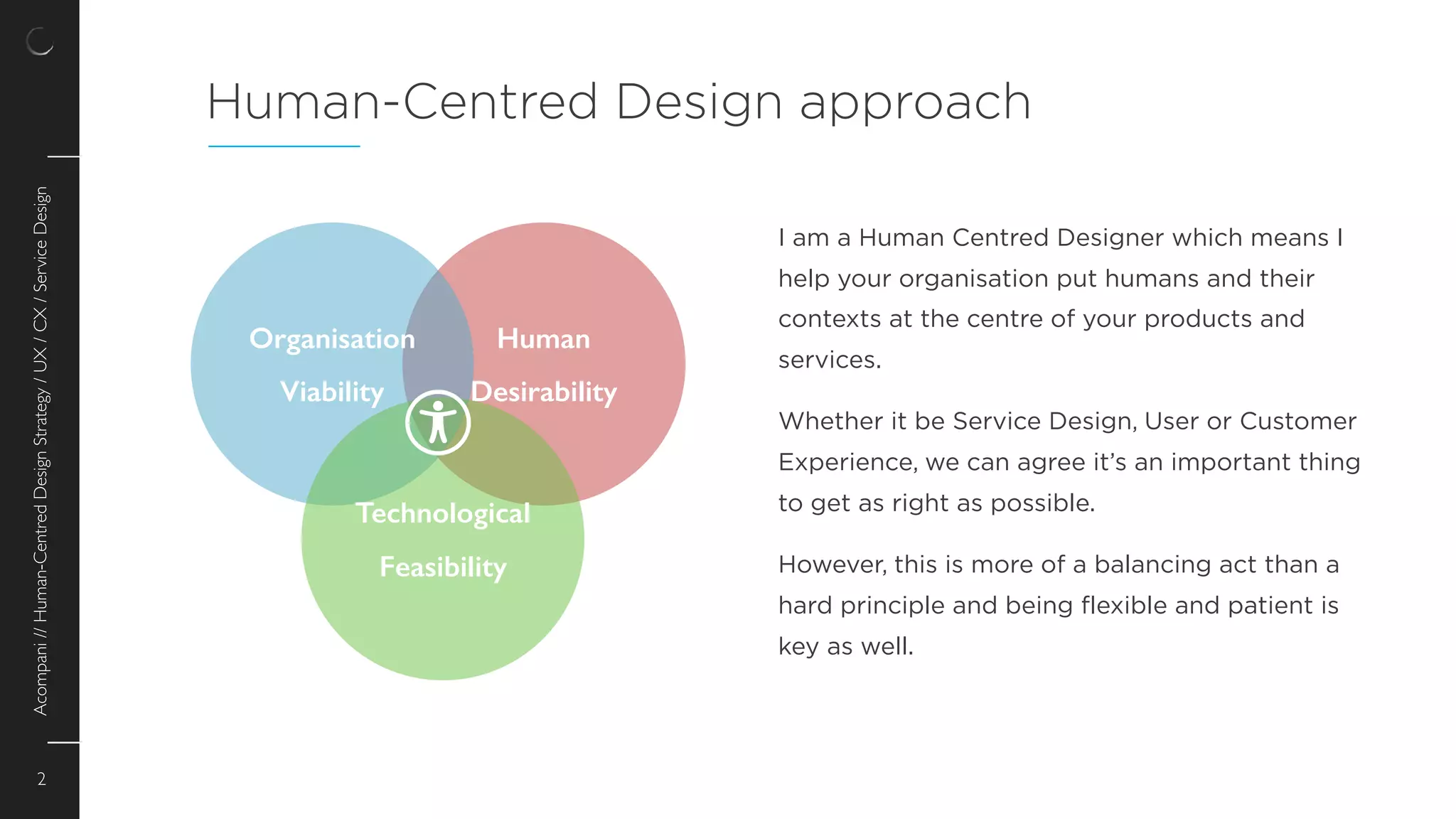 Acompani // Human-Centred Design Strategy / UX / CX / Service Design

2

Human-Centred Design approach

Organisation Viability

Human Desirability

Technological Feasibility

I am a Human Centred Designer which means I help your organisation put humans and their contexts at the centre of your products and services.

Whether it be Service Design, User or Customer Experience, we can agree it's an important thing to get as right as possible.

However, this is more of a balancing act than a hard principle and being flexible and patient is key as well.